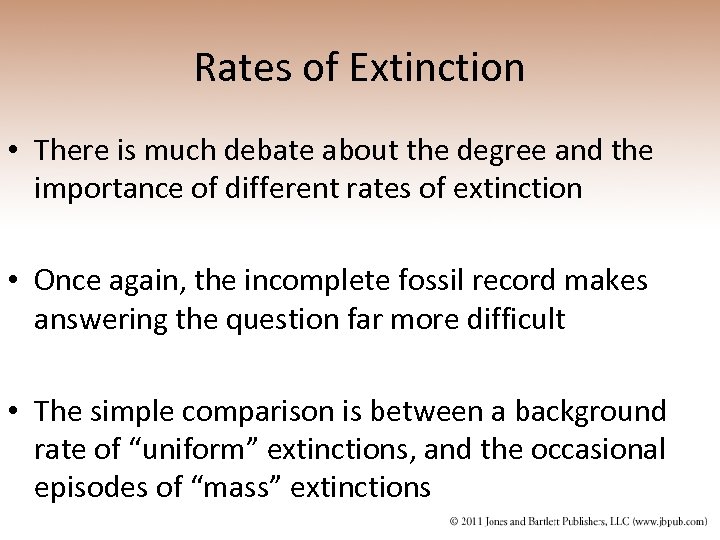 Rates of Extinction

• There is much debate about the degree and the importance of different rates of extinction

• Once again, the incomplete fossil record makes answering the question far more difficult

• The simple comparison is between a background rate of “uniform” extinctions, and the occasional episodes of “mass” extinctions

© 2011 Jones and Bartlett Publishers, LLC (www.jbpub.com)